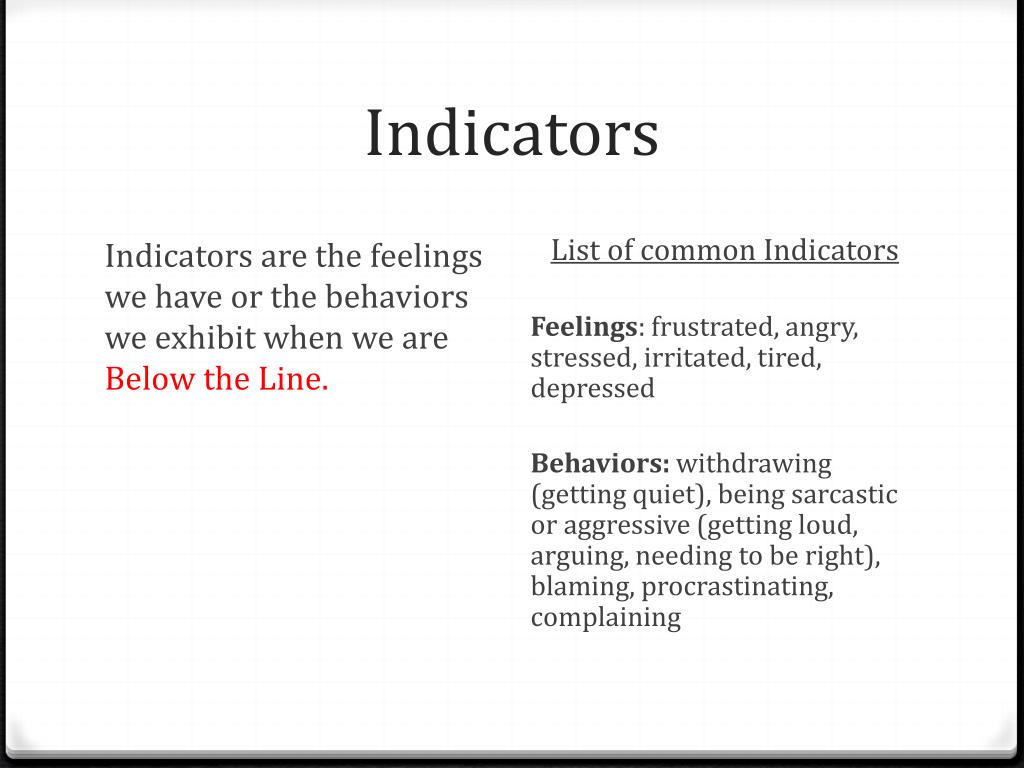 Indicators

Indicators are the feelings we have or the behaviors we exhibit when we are Below the Line.

List of common Indicators

Feelings: frustrated, angry, stressed, irritated, tired, depressed

Behaviors: withdrawing (getting quiet), being sarcastic or aggressive (getting loud, arguing, needing to be right), blaming, procrastinating, complaining